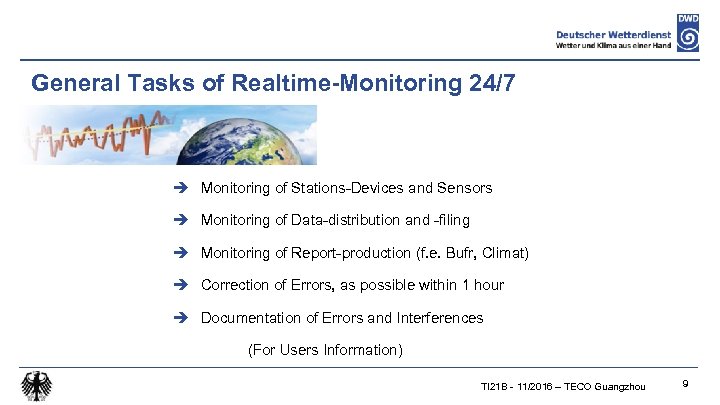 DWD
Deutscher Wetterdienst
Wetter und Klima aus einer Hand

General Tasks of Realtime-Monitoring 24/7

➔ Monitoring of Stations-Devices and Sensors

➔ Monitoring of Data-distribution and -filing

➔ Monitoring of Report-production (f.e. Bufr, Climat)

➔ Correction of Errors, as possible within 1 hour

➔ Documentation of Errors and Interferences

(For Users Information)

TI21B - 11/2016 – TECO Guangzhou

9